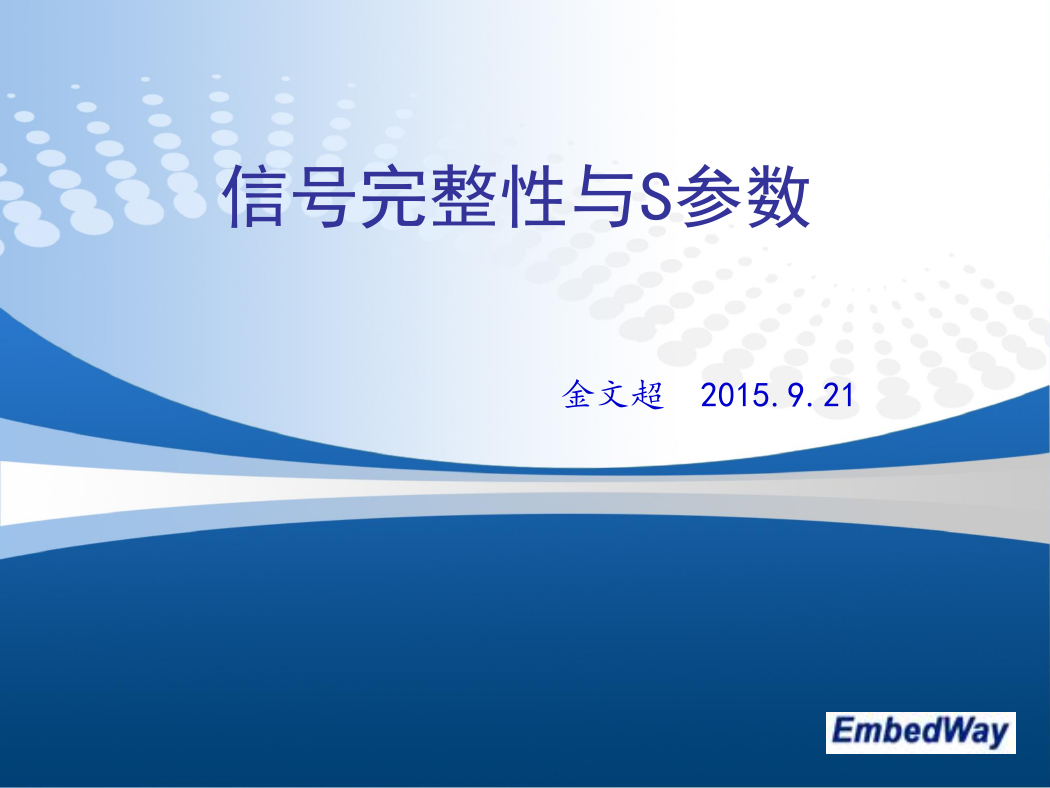 信号完整性与S参数

金文超 2015.9.21

EmbedWay